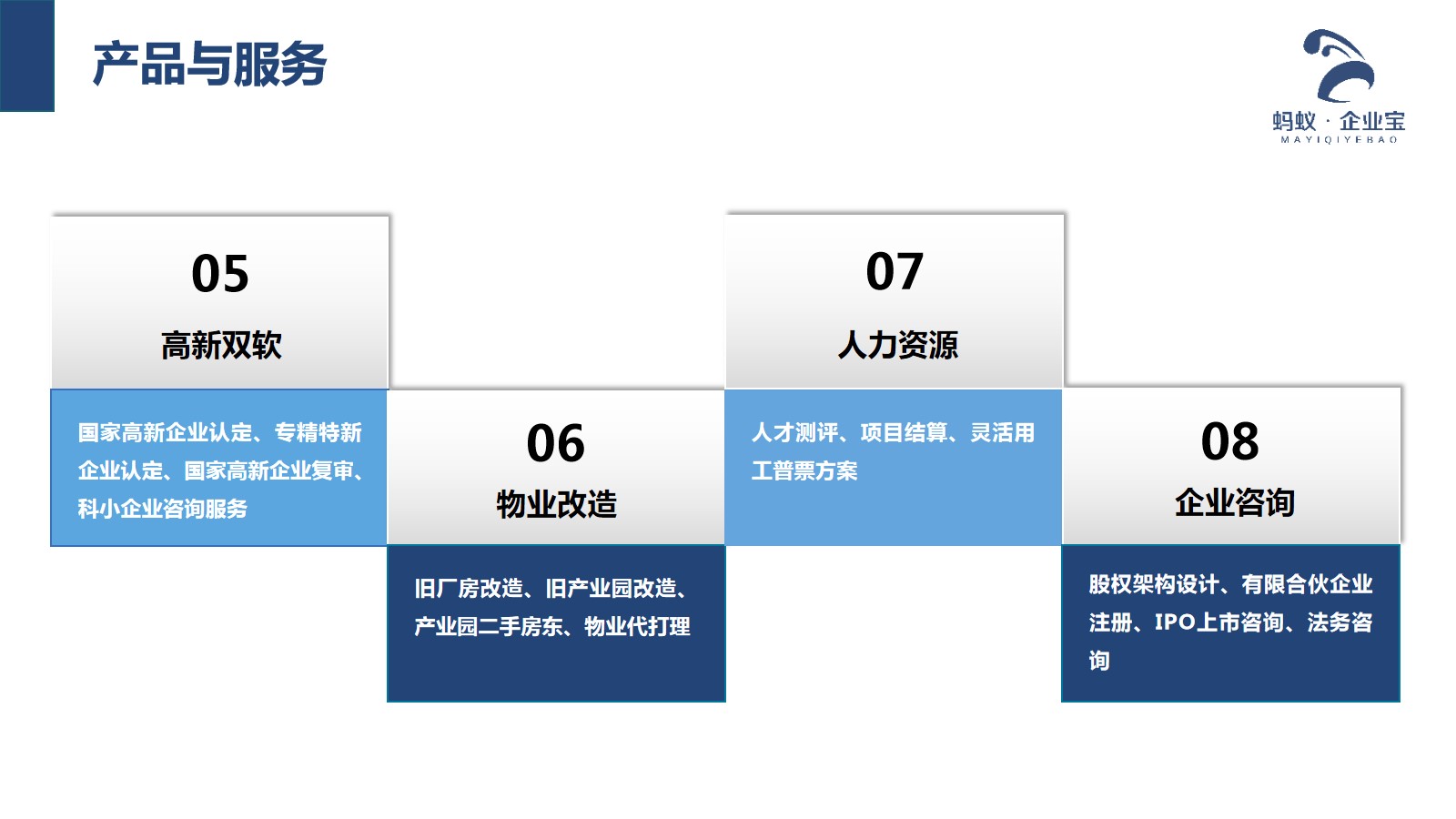 产品与服务

蚂蚁 · 企业宝
MAYIQIYEBAO

05
高新双软

国家高新企业认定、专精特新企业认定、国家高新企业复审、科小企业咨询服务

06
物业改造

旧厂房改造、旧产业园改造、产业园二手房东、物业代打理

07
人力资源

人才测评、项目结算、灵活用工普票方案

08
企业咨询

股权架构设计、有限合伙企业注册、IPO上市咨询、法务咨询